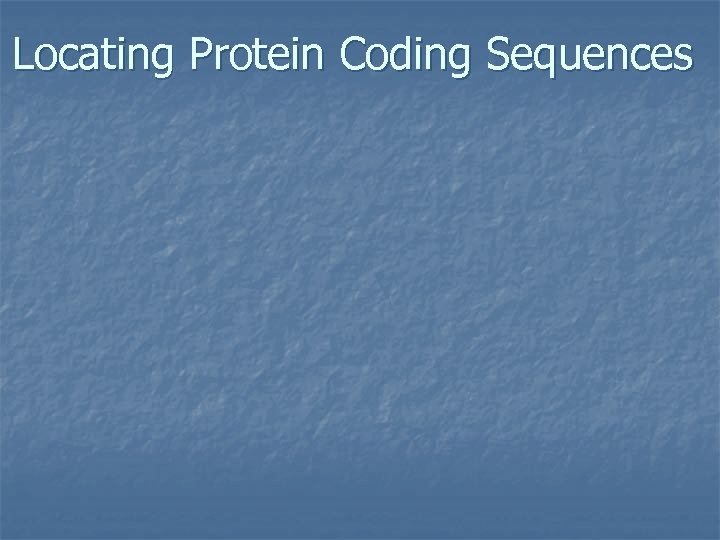 Locating Protein Coding Sequences